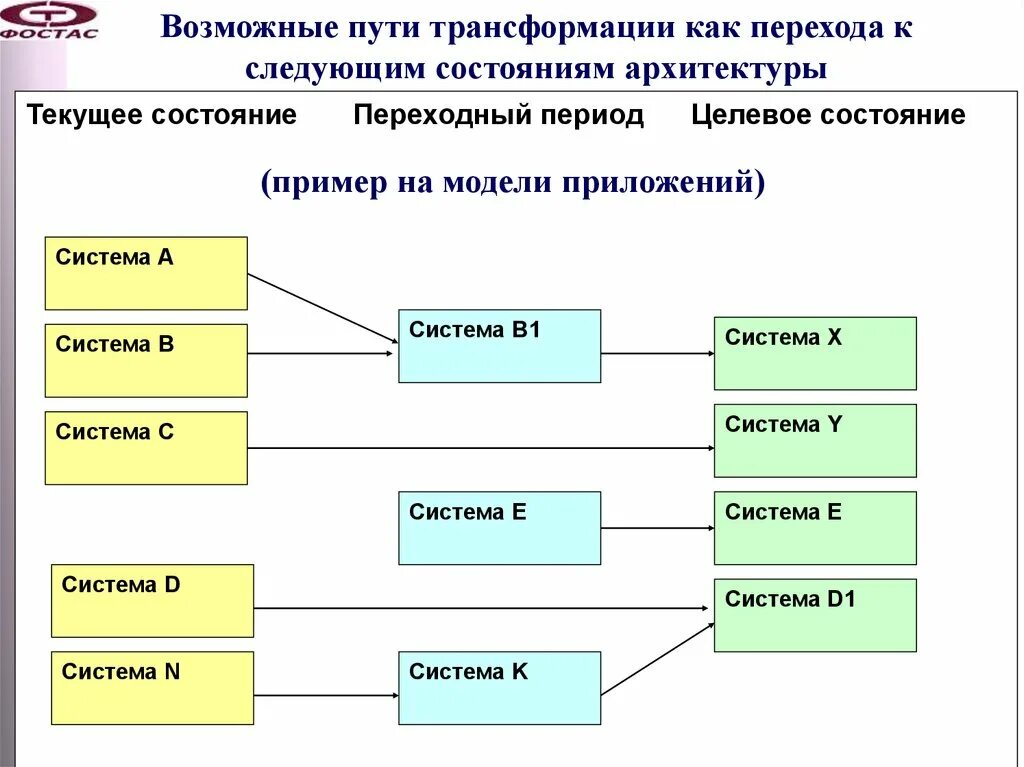 ФОСТАС

Возможные пути трансформации как перехода к следующим состояниям архитектуры

Текущее состояние Переходный период Целевое состояние

(пример на модели приложений)

Система A

Система B

Система C

Система D

Система N

Система B1

Система E

Система K

Система X

Система Y

Система E

Система D1